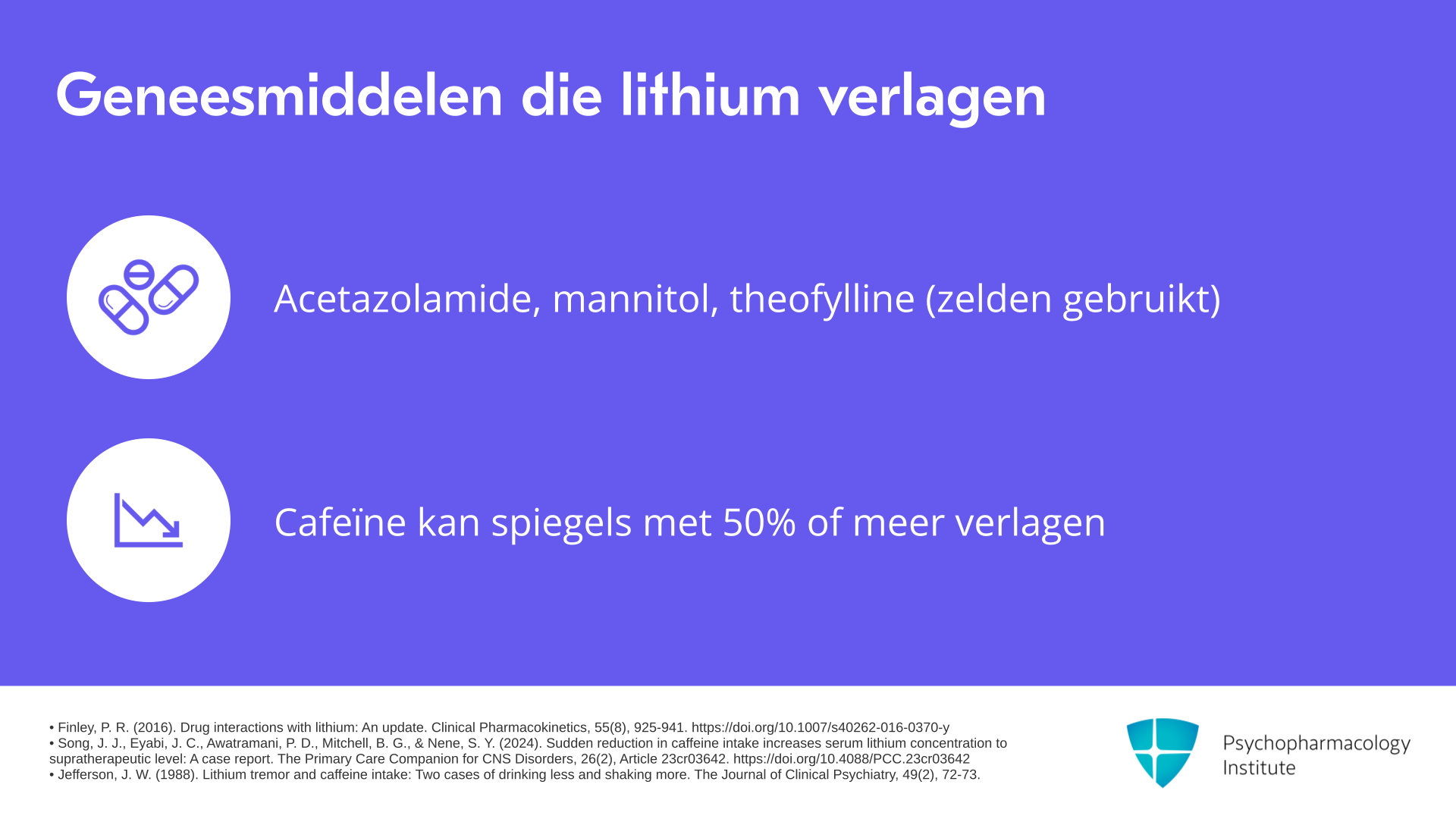 Geneesmiddelen die lithium verlagen

Acetazolamide, mannitol, theofylline (zelden gebruikt)

Cafeïne kan spiegels met 50% of meer verlagen

• Finley, P. R. (2016). Drug interactions with lithium: An update. Clinical Pharmacokinetics, 55(8), 925-941. https://doi.org/10.1007/s40262-016-0370-y
• Song, J. J., Eyabi, J. C., Awatramani, P. D., Mitchell, B. G., & Nene, S. Y. (2024). Sudden reduction in caffeine intake increases serum lithium concentration to supratherapeutic level: A case report. The Primary Care Companion for CNS Disorders, 26(2), Article 23cr03642. https://doi.org/10.4088/PCC.23cr03642
• Jefferson, J. W. (1988). Lithium tremor and caffeine intake: Two cases of drinking less and shaking more. The Journal of Clinical Psychiatry, 49(2), 72-73.

Psychopharmacology Institute